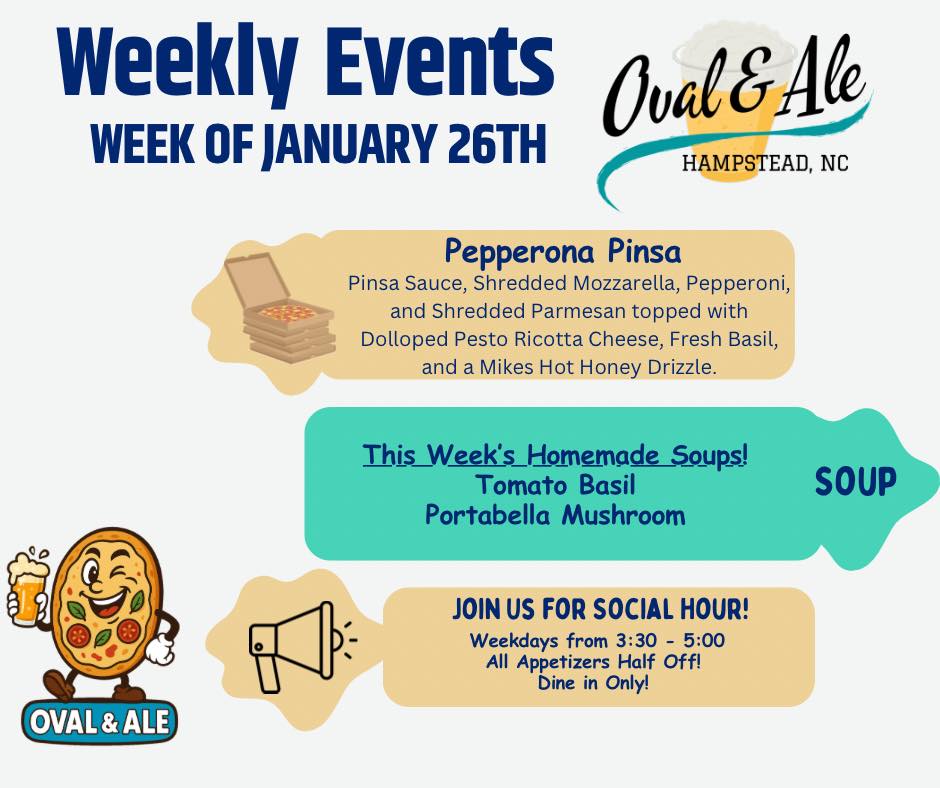 Weekly Events
WEEK OF JANUARY 26TH

Oval & Ale
HAMPSTEAD, NC

Pepperona Pinsa
Pinsa Sauce, Shredded Mozzarella, Pepperoni, and Shredded Parmesan topped with Dolloped Pesto Ricotta Cheese, Fresh Basil, and a Mikes Hot Honey Drizzle.

This Week's Homemade Soups!
Tomato Basil
Portabella Mushroom

SOUP

JOIN US FOR SOCIAL HOUR!
Weekdays from 3:30 - 5:00
All Appetizers Half Off!
Dine in Only!

OVAL & ALE